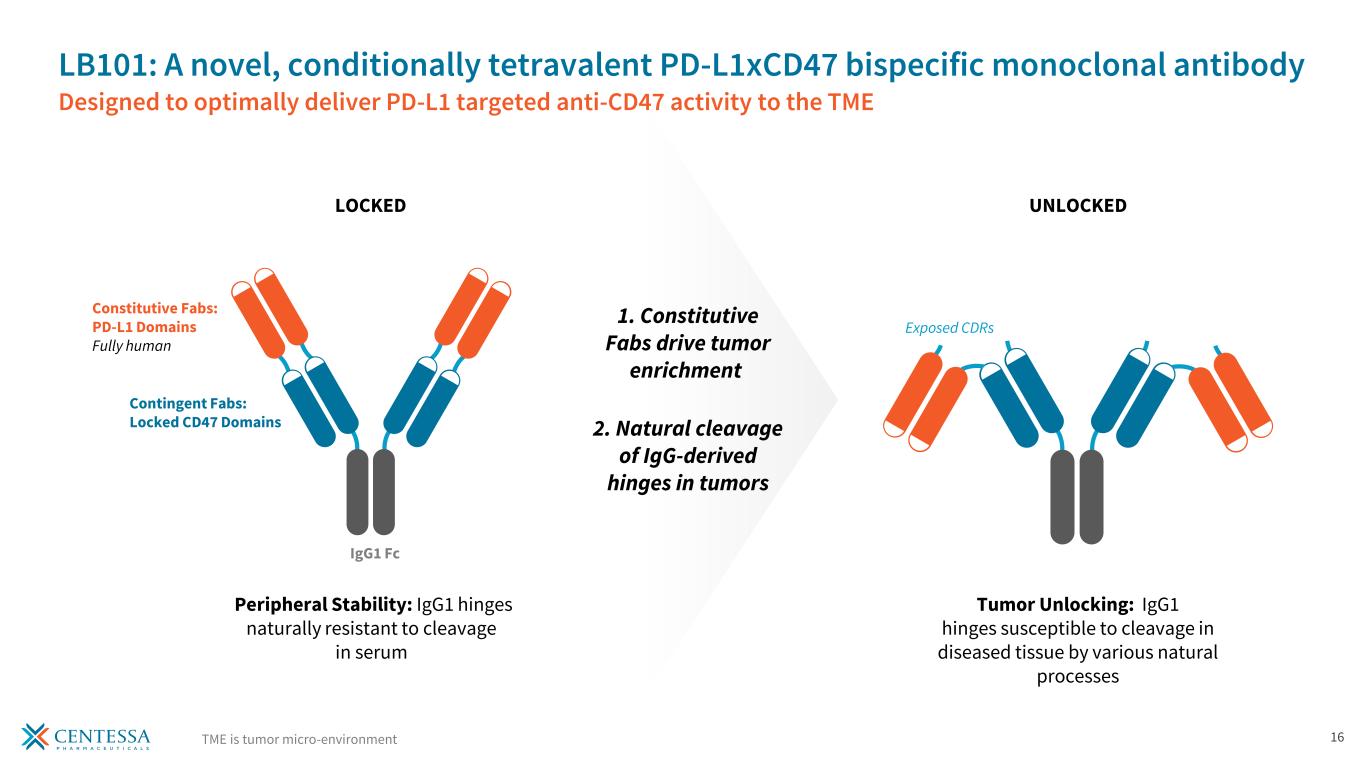 LB101: A novel, conditionally tetravalent PD-L1xCD47 bispecific monoclonal antibody
Designed to optimally deliver PD-L1 targeted anti-CD47 activity to the TME

LOCKED

Constitutive Fabs: PD-L1 Domains
Fully human

Contingent Fabs: Locked CD47 Domains

IgG1 Fc

Peripheral Stability: IgG1 hinges naturally resistant to cleavage in serum

1. Constitutive Fabs drive tumor enrichment

2. Natural cleavage of IgG-derived hinges in tumors

UNLOCKED

Exposed CDRs

Tumor Unlocking: IgG1 hinges susceptible to cleavage in diseased tissue by various natural processes

CENTESSA PHARMACEUTICALS

TME is tumor micro-environment

16